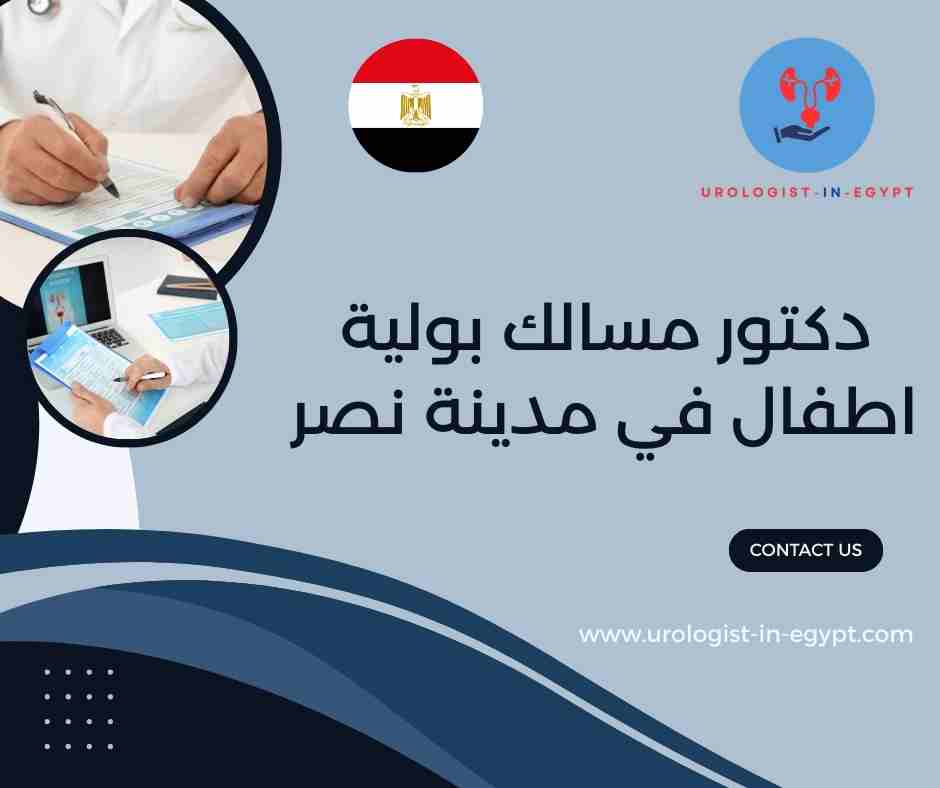 UROLOGIST-IN-EGYPT

دكتور مسالك بولية
اطفال في مدينة نصر

CONTACT US

www.urologist-in-egypt.com